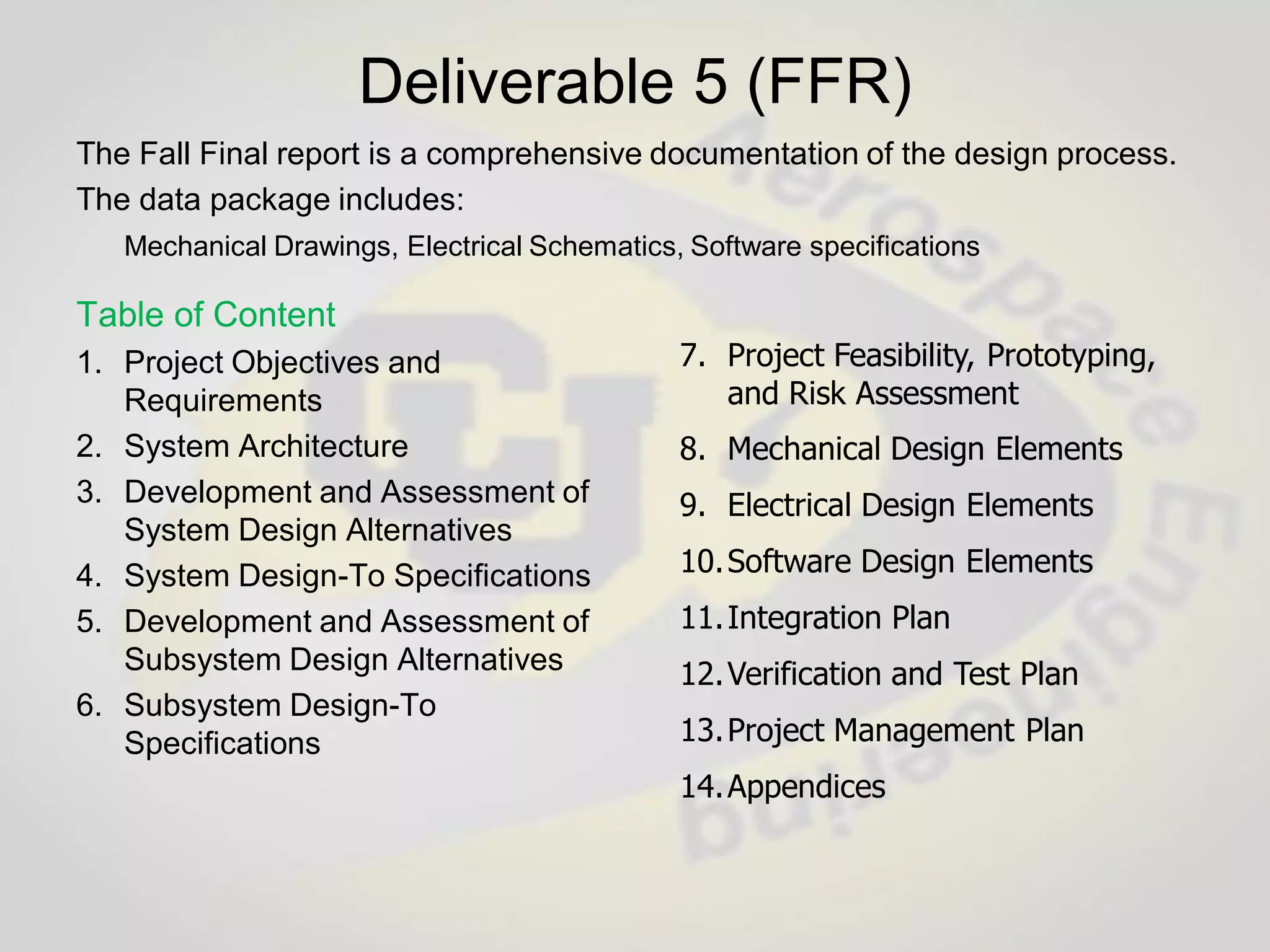 Deliverable 5 (FFR)

The Fall Final report is a comprehensive documentation of the design process.

The data package includes:

Mechanical Drawings, Electrical Schematics, Software specifications

Table of Content

1. Project Objectives and Requirements
2. System Architecture
3. Development and Assessment of System Design Alternatives
4. System Design-To Specifications
5. Development and Assessment of Subsystem Design Alternatives
6. Subsystem Design-To Specifications

7. Project Feasibility, Prototyping, and Risk Assessment
8. Mechanical Design Elements
9. Electrical Design Elements
10. Software Design Elements
11. Integration Plan
12. Verification and Test Plan
13. Project Management Plan
14. Appendices

CU Aerospace Engineering